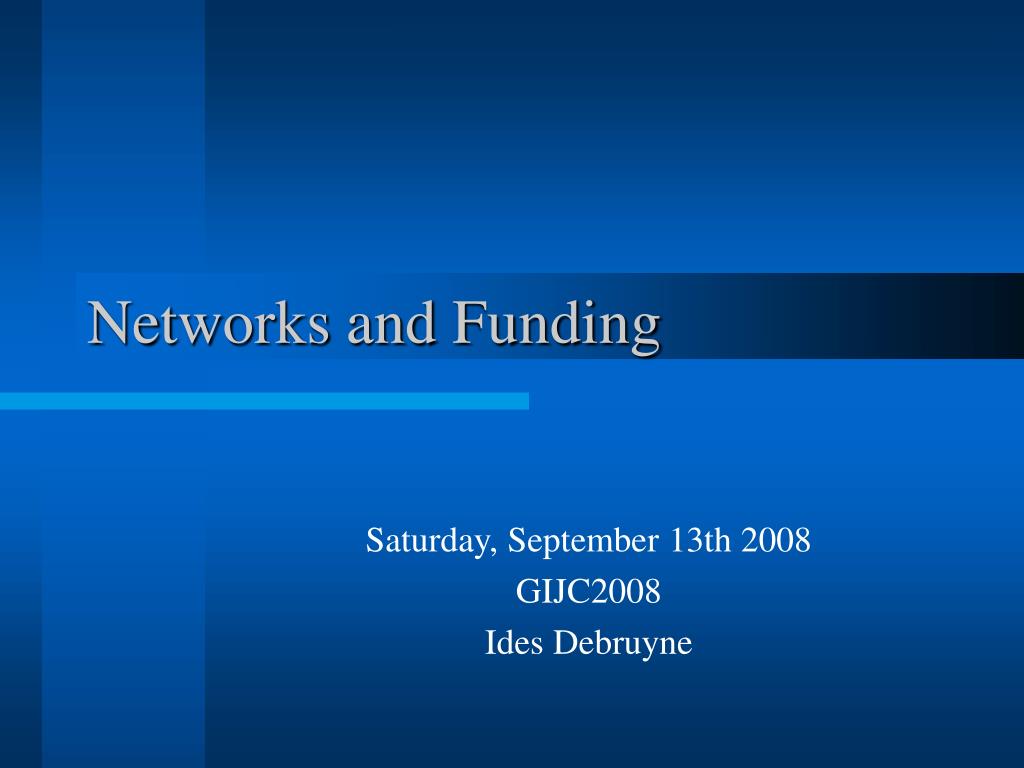 Networks and Funding

Saturday, September 13th 2008
GIJC2008
Ides Debruyne